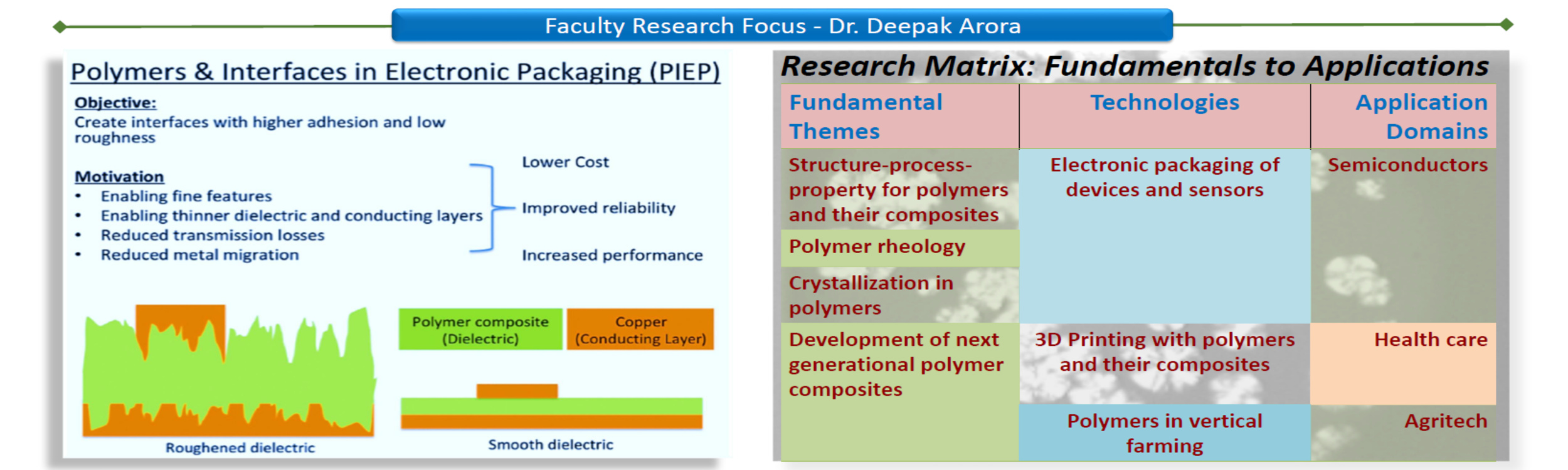 Faculty Research Focus - Dr. Deepak Arora

Polymers & Interfaces in Electronic Packaging (PIEP)

Objective:
Create interfaces with higher adhesion and low roughness

Motivation
• Enabling fine features
• Enabling thinner dielectric and conducting layers
• Reduced transmission losses
• Reduced metal migration

Lower Cost
Improved reliability
Increased performance

Polymer composite (Dielectric)
Copper (Conducting Layer)

Roughened dielectric
Smooth dielectric

Research Matrix: Fundamentals to Applications

| Fundamental Themes | Technologies | Application Domains |
|---|---|---|
| Structure-process-property for polymers and their composites | Electronic packaging of devices and sensors | Semiconductors |
| Polymer rheology | | |
| Crystallization in polymers | | |
| Development of next generational polymer composites | 3D Printing with polymers and their composites | Health care |
| | Polymers in vertical farming | Agritech |